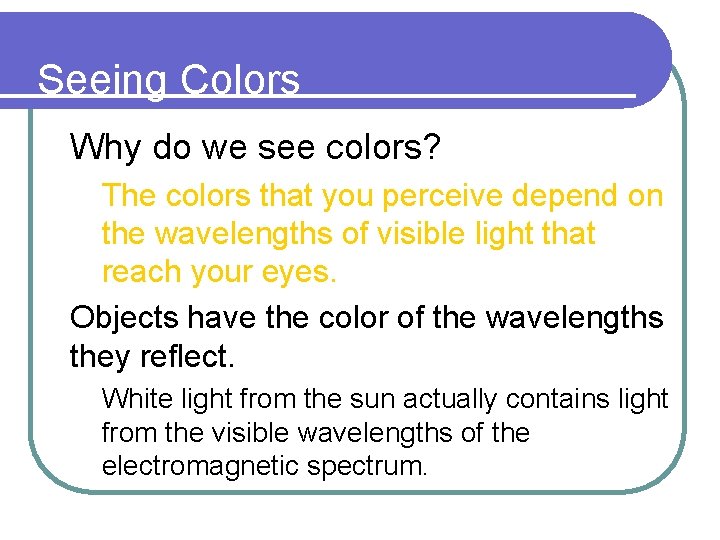 Seeing Colors

Why do we see colors?

The colors that you perceive depend on the wavelengths of visible light that reach your eyes.

Objects have the color of the wavelengths they reflect.

White light from the sun actually contains light from the visible wavelengths of the electromagnetic spectrum.